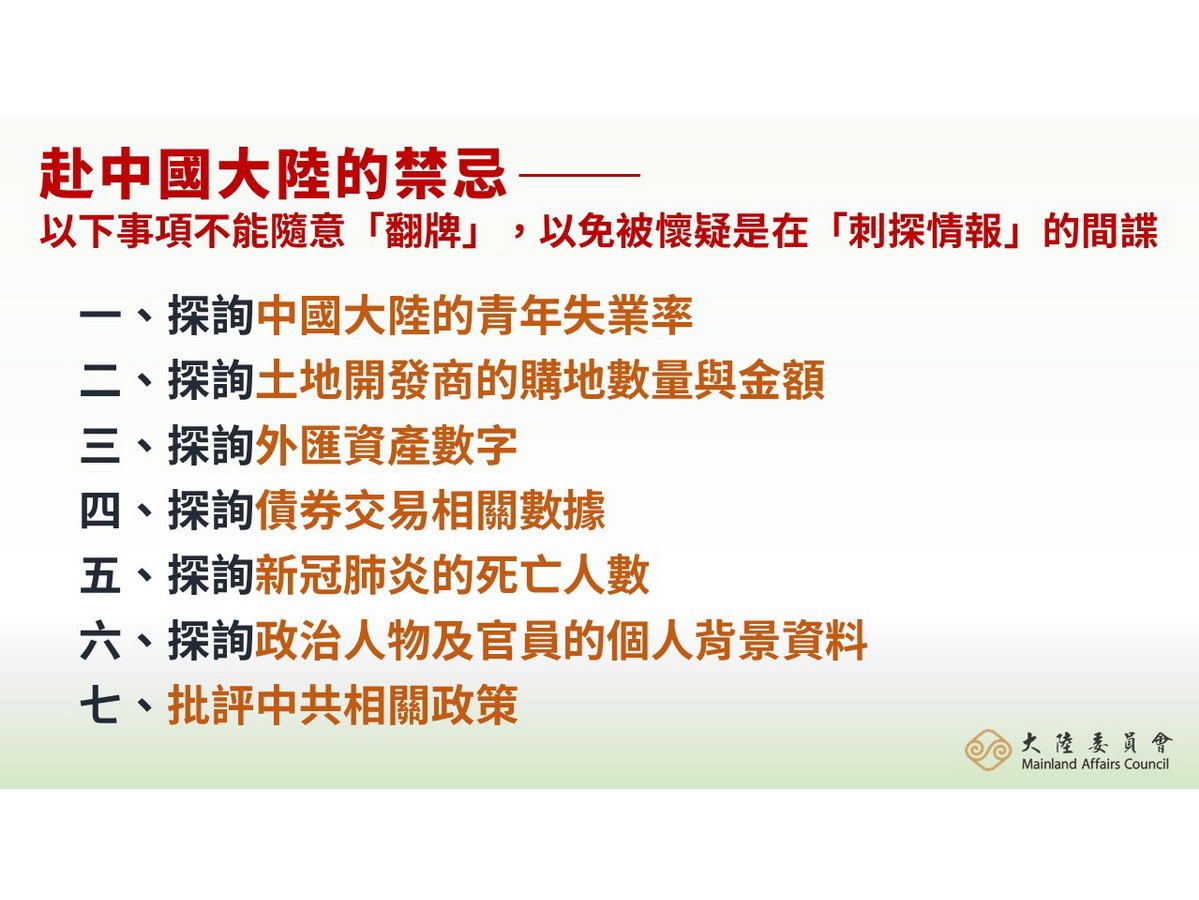 赴中國大陸的禁忌——
以下事項不能隨意「翻牌」，以免被懷疑是在「刺探情報」的間諜

一、探詢中國大陸的青年失業率
二、探詢土地開發商的購地數量與金額
三、探詢外匯資產數字
四、探詢債券交易相關數據
五、探詢新冠肺炎的死亡人數
六、探詢政治人物及官員的個人背景資料
七、批評中共相關政策

大陸委員會
Mainland Affairs Council